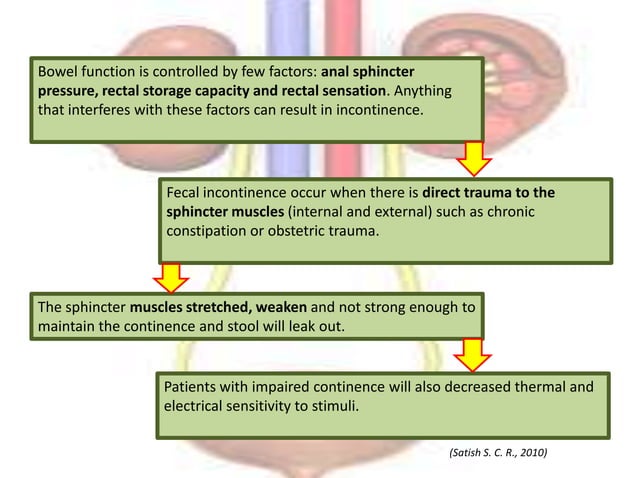 Bowel function is controlled by few factors: anal sphincter pressure, rectal storage capacity and rectal sensation. Anything that interferes with these factors can result in incontinence.

Fecal incontinence occur when there is direct trauma to the sphincter muscles (internal and external) such as chronic constipation or obstetric trauma.

The sphincter muscles stretched, weaken and not strong enough to maintain the continence and stool will leak out.

Patients with impaired continence will also decreased thermal and electrical sensitivity to stimuli.

(Satish S. C. R., 2010)